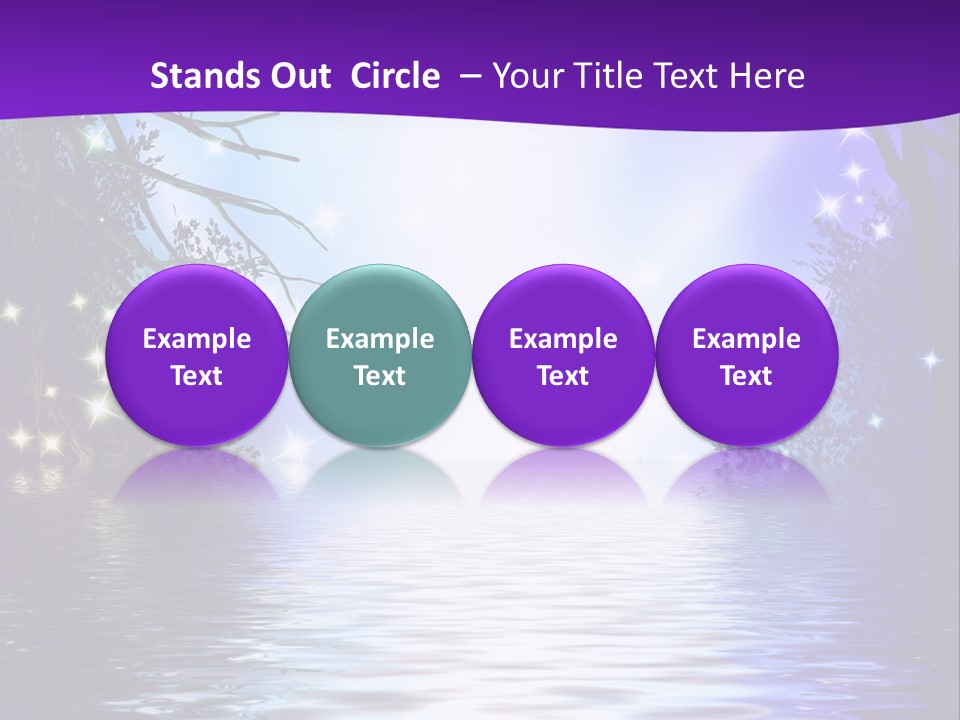 Stands Out Circle – Your Title Text Here

Example Text

Example Text

Example Text

Example Text